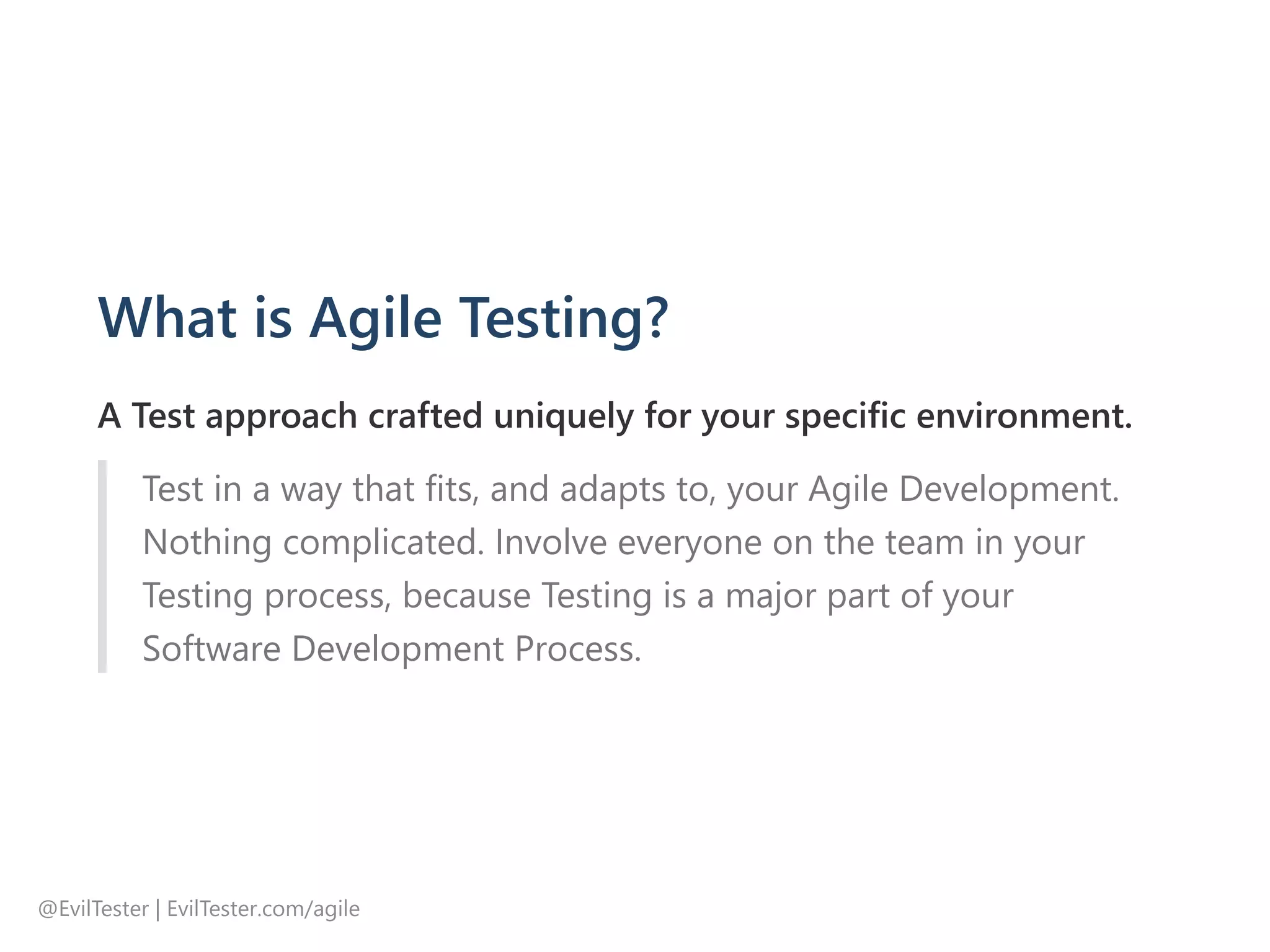 What is Agile Testing?

A Test approach crafted uniquely for your specific environment.

Test in a way that fits, and adapts to, your Agile Development. Nothing complicated. Involve everyone on the team in your Testing process, because Testing is a major part of your Software Development Process.

@EvilTester | EvilTester.com/agile